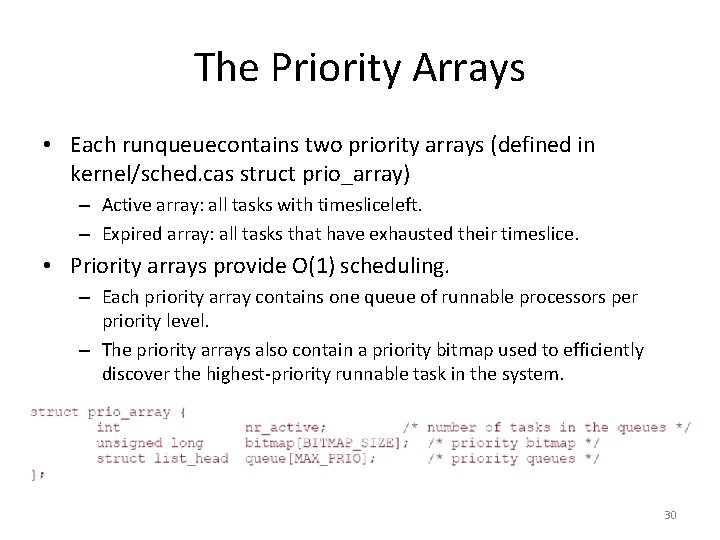 The Priority Arrays

• Each runqueuecontains two priority arrays (defined in kernel/sched.cas struct prio_array)
– Active array: all tasks with timesliceleft.
– Expired array: all tasks that have exhausted their timeslice.

• Priority arrays provide O(1) scheduling.
– Each priority array contains one queue of runnable processors per priority level.
– The priority arrays also contain a priority bitmap used to efficiently discover the highest-priority runnable task in the system.

struct prio_array {
int nr_active; /* number of tasks in the queues */
unsigned long bitmap[BITMAP_SIZE]; /* priority bitmap */
struct list_head queue[MAX_PRIO]; /* priority queues */
};

30